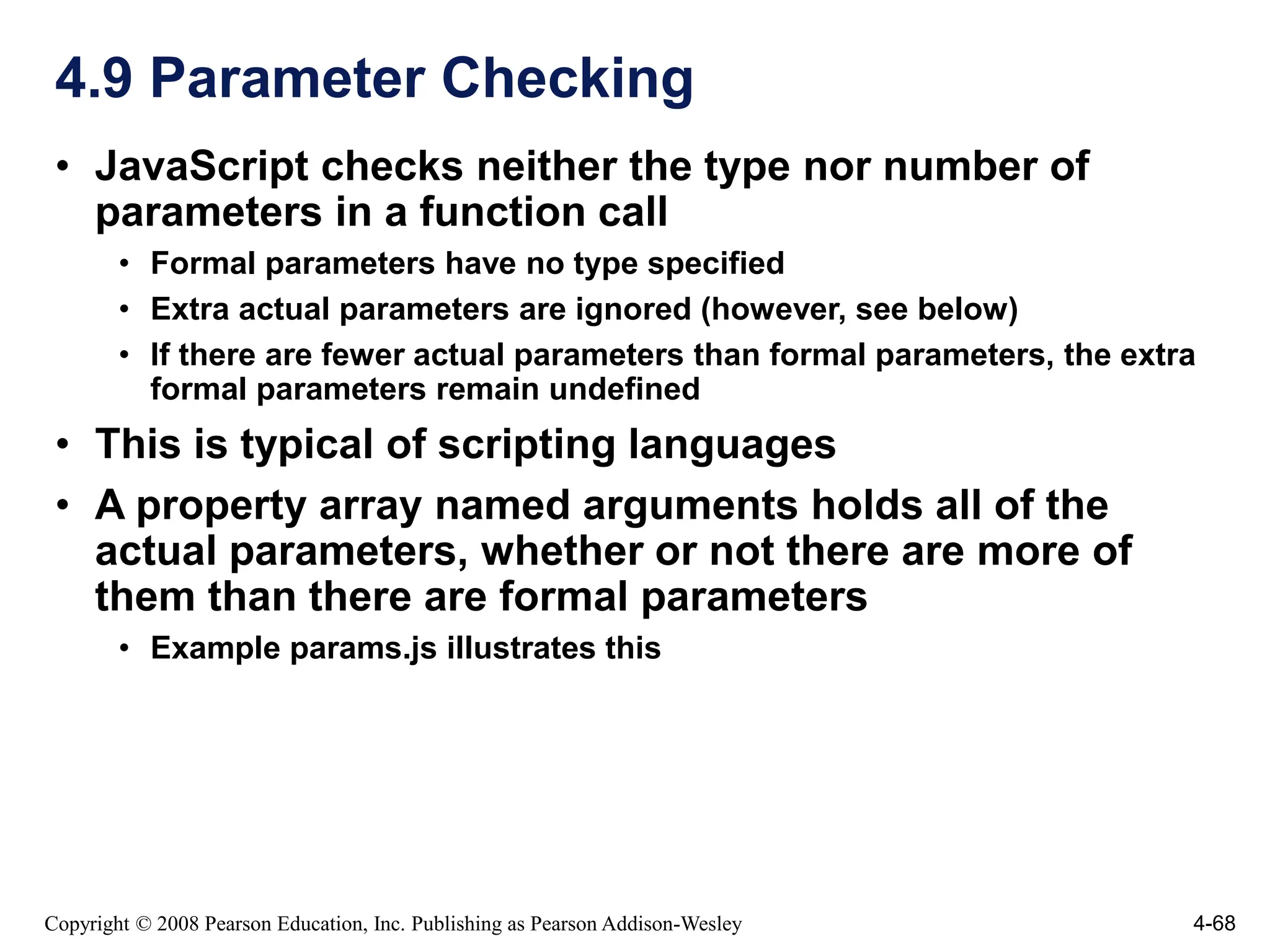 4.9 Parameter Checking

• JavaScript checks neither the type nor number of parameters in a function call

• Formal parameters have no type specified

• Extra actual parameters are ignored (however, see below)

• If there are fewer actual parameters than formal parameters, the extra formal parameters remain undefined

• This is typical of scripting languages

• A property array named arguments holds all of the actual parameters, whether or not there are more of them than there are formal parameters

• Example params.js illustrates this

Copyright © 2008 Pearson Education, Inc. Publishing as Pearson Addison-Wesley

4-68